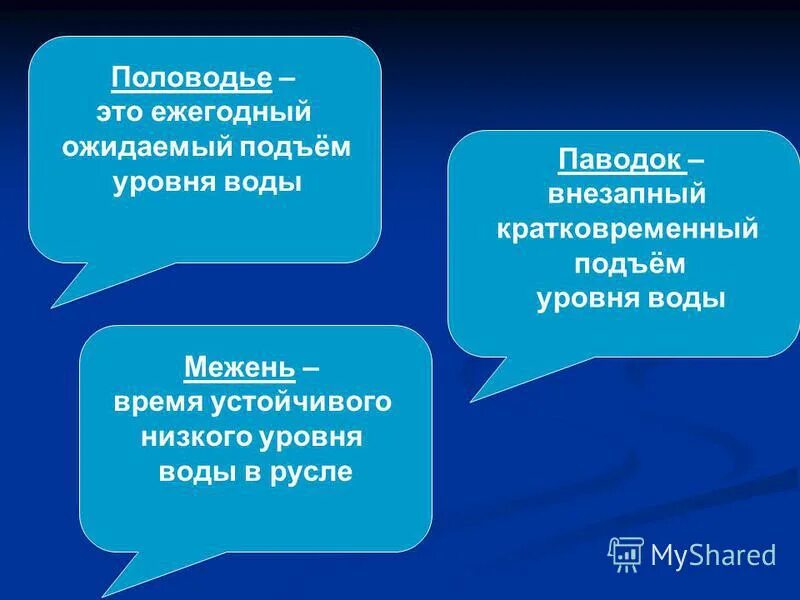 Половодье – это ежегодный ожидаемый подъём уровня воды

Паводок – внезапный кратковременный подъём уровня воды

Межень – время устойчивого низкого уровня воды в русле

MyShared